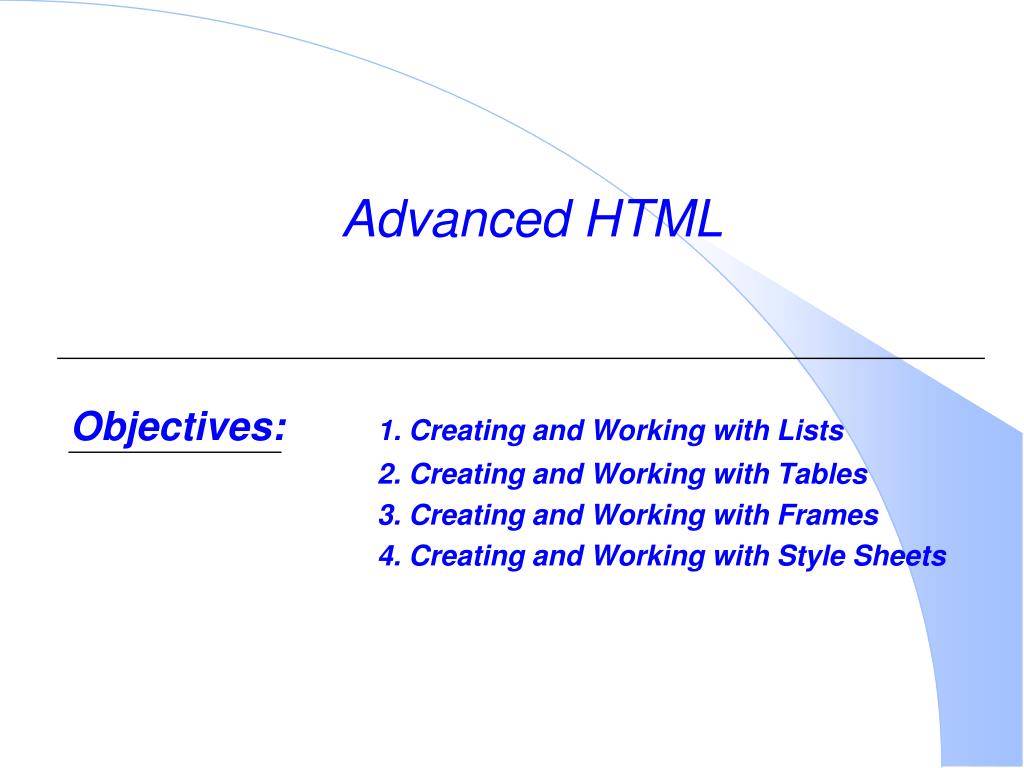 Advanced HTML

Objectives:

1. Creating and Working with Lists
2. Creating and Working with Tables
3. Creating and Working with Frames
4. Creating and Working with Style Sheets